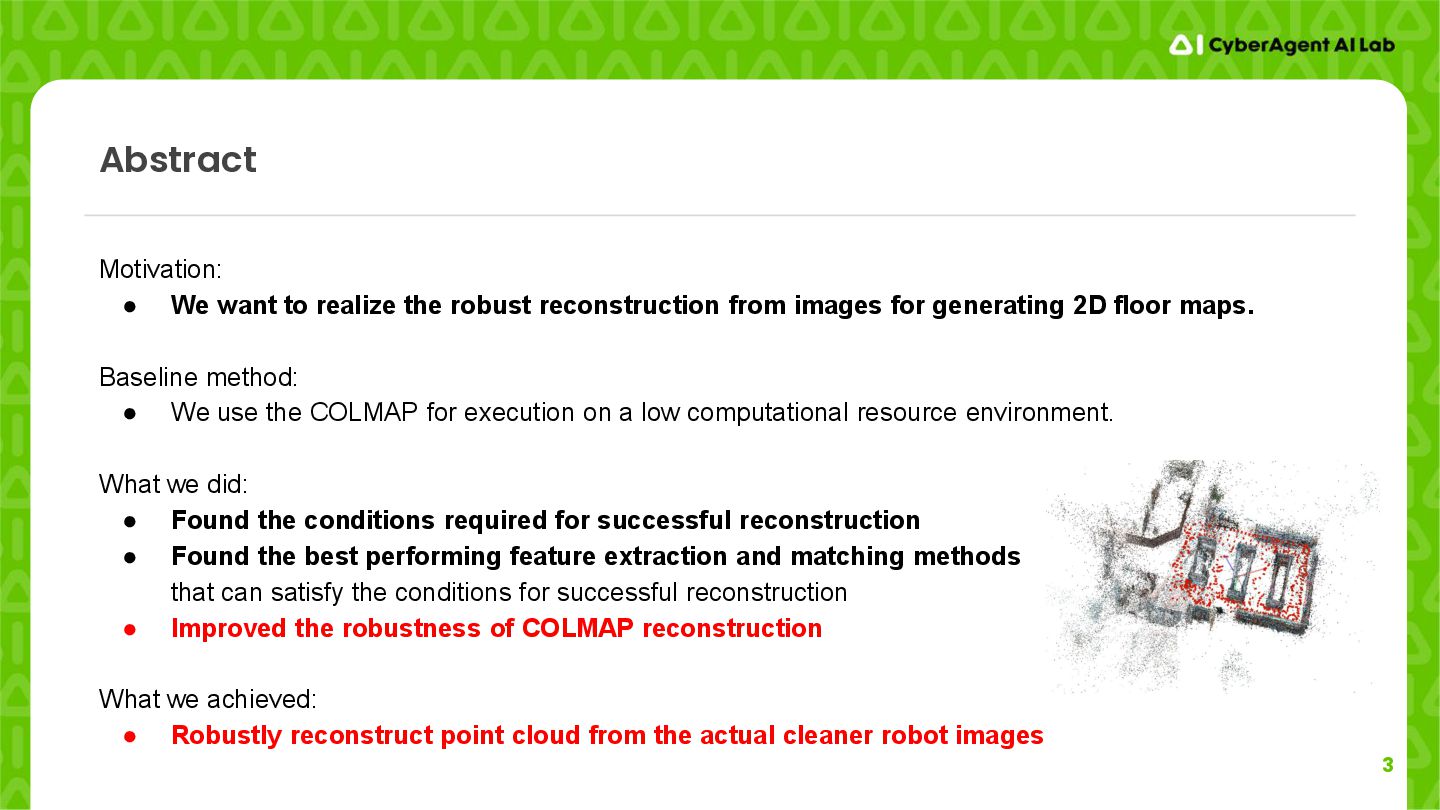 CyberAgent AI Lab

Abstract

Motivation:
● We want to realize the robust reconstruction from images for generating 2D floor maps.

Baseline method:
● We use the COLMAP for execution on a low computational resource environment.

What we did:
● Found the conditions required for successful reconstruction
● Found the best performing feature extraction and matching methods that can satisfy the conditions for successful reconstruction
● Improved the robustness of COLMAP reconstruction

What we achieved:
● Robustly reconstruct point cloud from the actual cleaner robot images

3